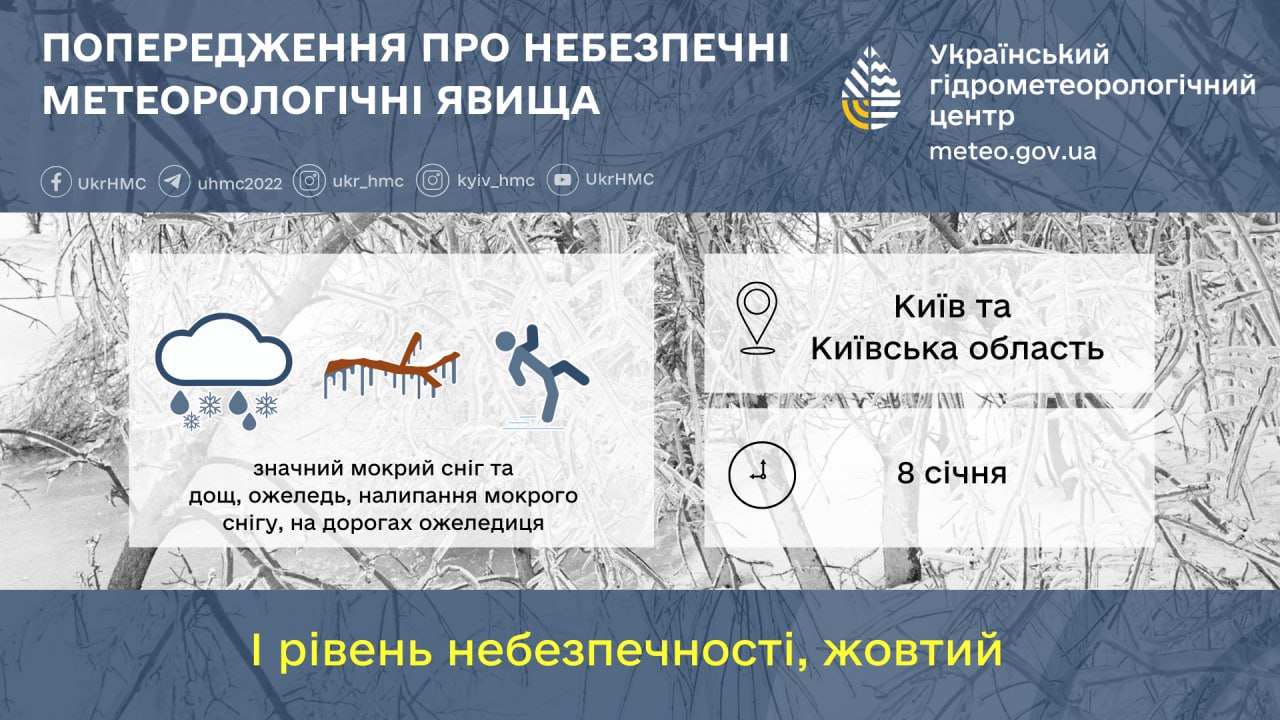 ПОПЕРЕДЖЕННЯ ПРО НЕБЕЗПЕЧНІ МЕТЕОРОЛОГІЧНІ ЯВИЩА

Український гідрометеорологічний центр
meteo.gov.ua

UkrHMC uhmc2022 ukr_hmc kyiv_hmc UkrHMC

значний мокрий сніг та дощ, ожеледь, налипання мокрого снігу, на дорогах ожеледиця

Київ та Київська область

8 січня

І рівень небезпечності, жовтий